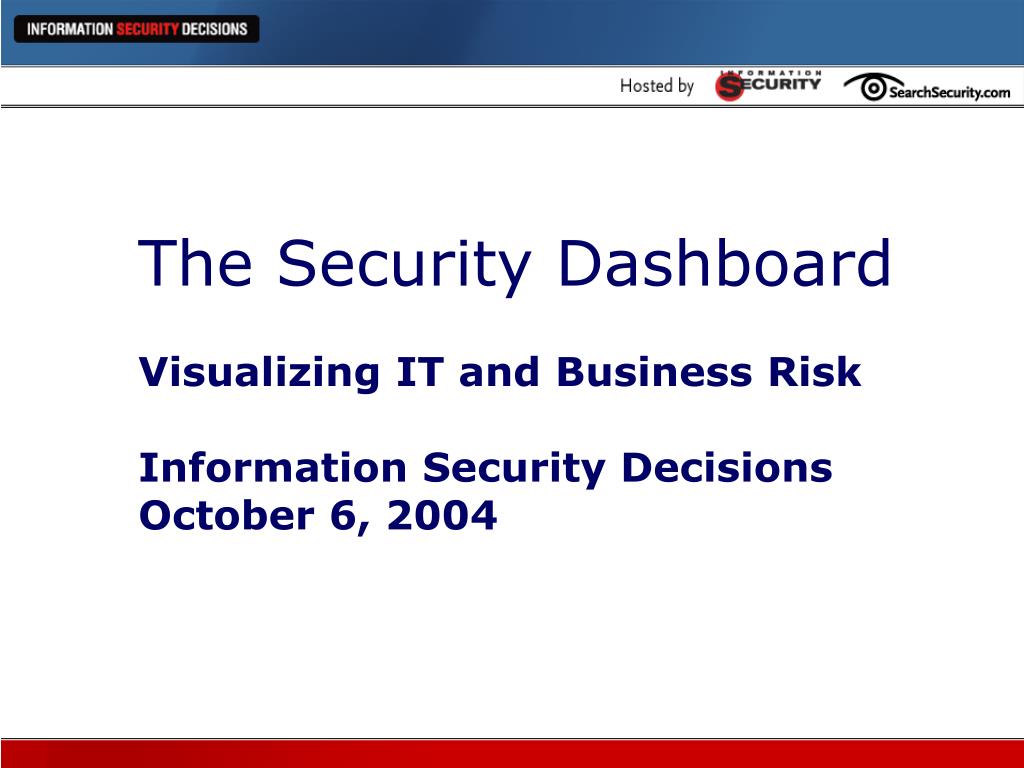 INFORMATION SECURITY DECISIONS

Hosted by INFORMATION SECURITY SearchSecurity.com

The Security Dashboard

Visualizing IT and Business Risk

Information Security Decisions
October 6, 2004